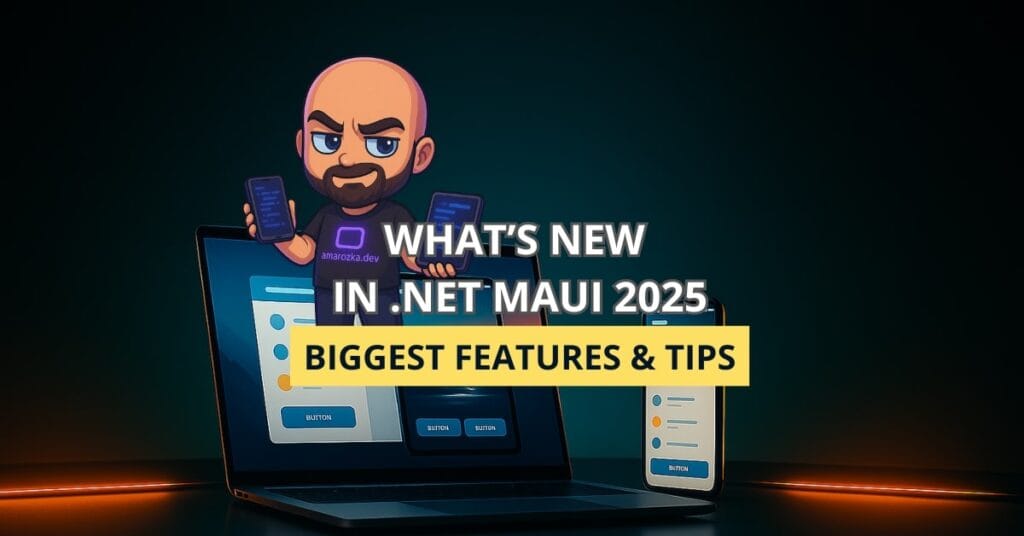 amarozka.dev

WHAT'S NEW IN .NET MAUI 2025

BIGGEST FEATURES & TIPS

BUTTON

BUTTON

BUTTON

BUTTON